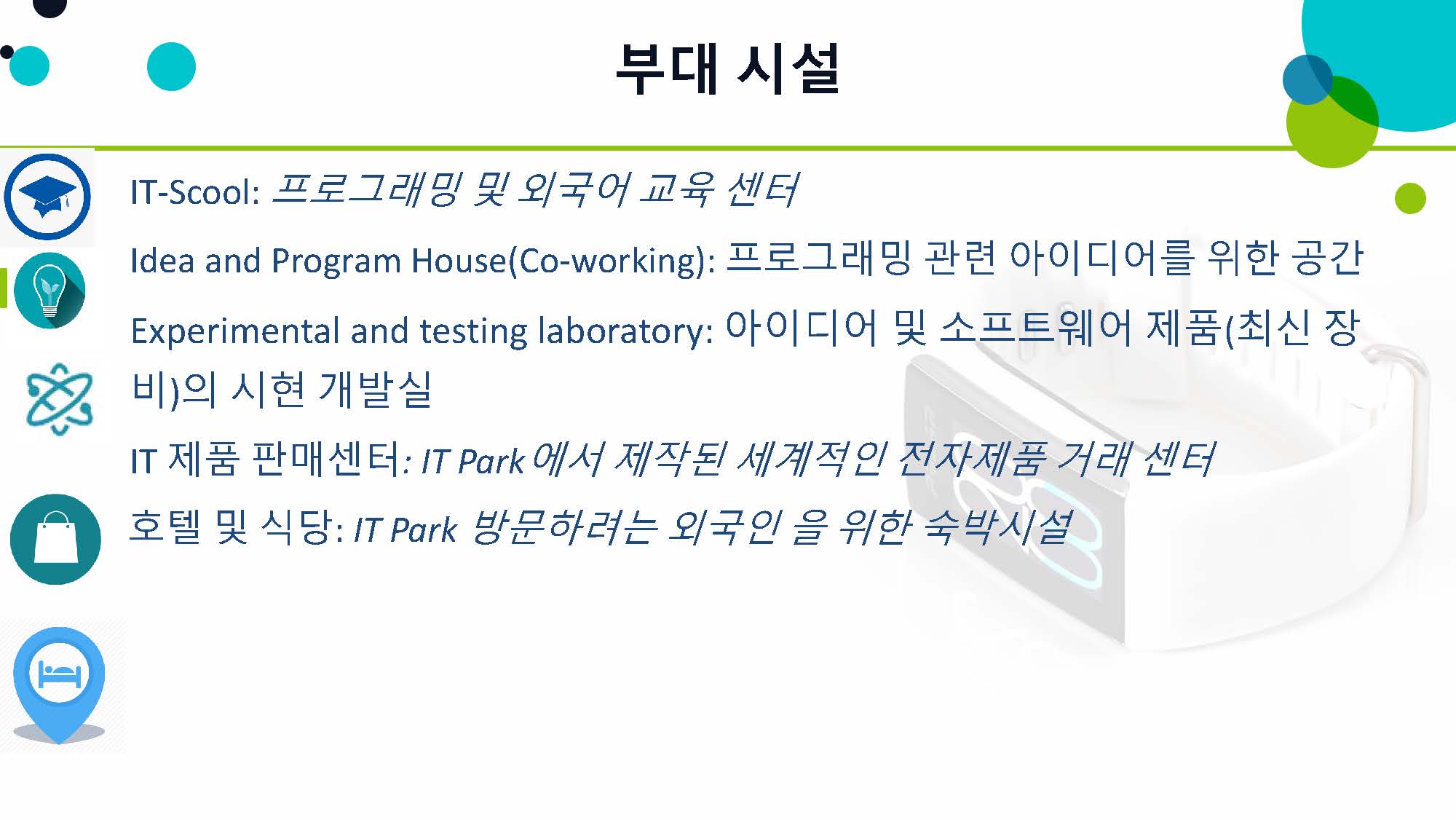 부대 시설

IT-Scool: 프로그래밍 및 외국어 교육 센터

Idea and Program House(Co-working): 프로그래밍 관련 아이디어를 위한 공간

Experimental and testing laboratory: 아이디어 및 소프트웨어 제품(최신 장비)의 시현 개발실

IT 제품 판매센터: IT Park 에서 제작된 세계적인 전자제품 거래 센터

호텔 및 식당: IT Park 방문하려는 외국인 을 위한 숙박시설